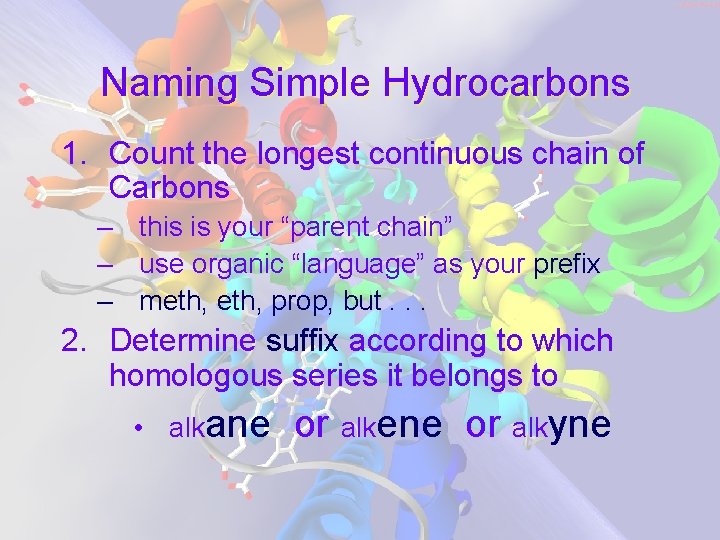 Naming Simple Hydrocarbons

1. Count the longest continuous chain of Carbons
– this is your “parent chain”
– use organic “language” as your prefix
– meth, eth, prop, but . . .

2. Determine suffix according to which homologous series it belongs to
• alkane or alkene or alkyne